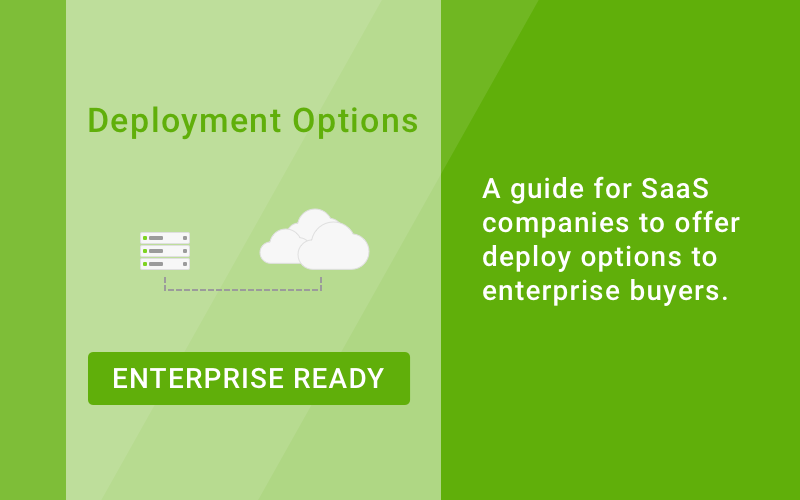 Deployment Options

ENTERPRISE READY

A guide for SaaS companies to offer deploy options to enterprise buyers.